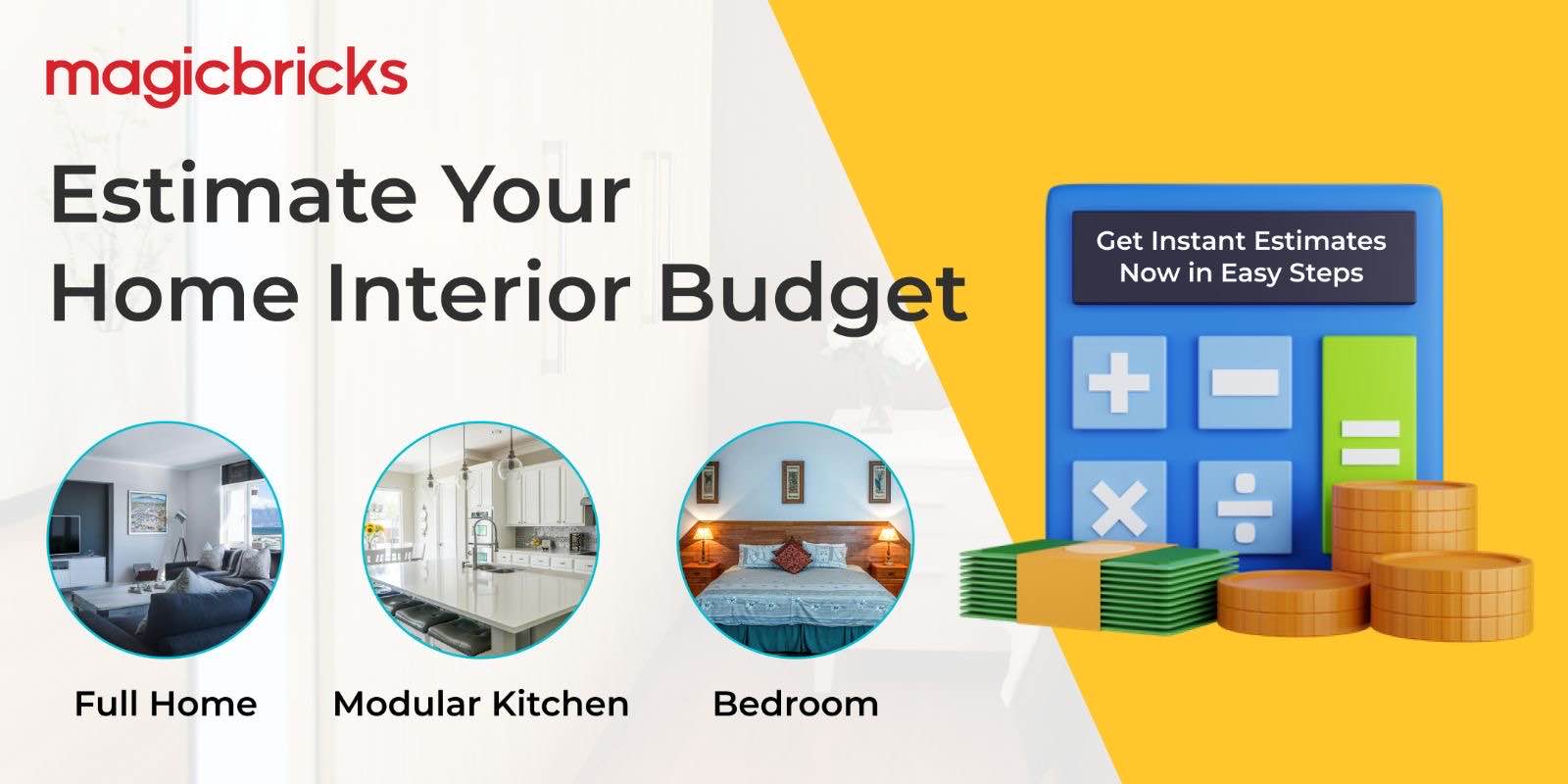 magicbricks

Estimate Your Home Interior Budget

Get Instant Estimates Now in Easy Steps

Full Home

Modular Kitchen

Bedroom